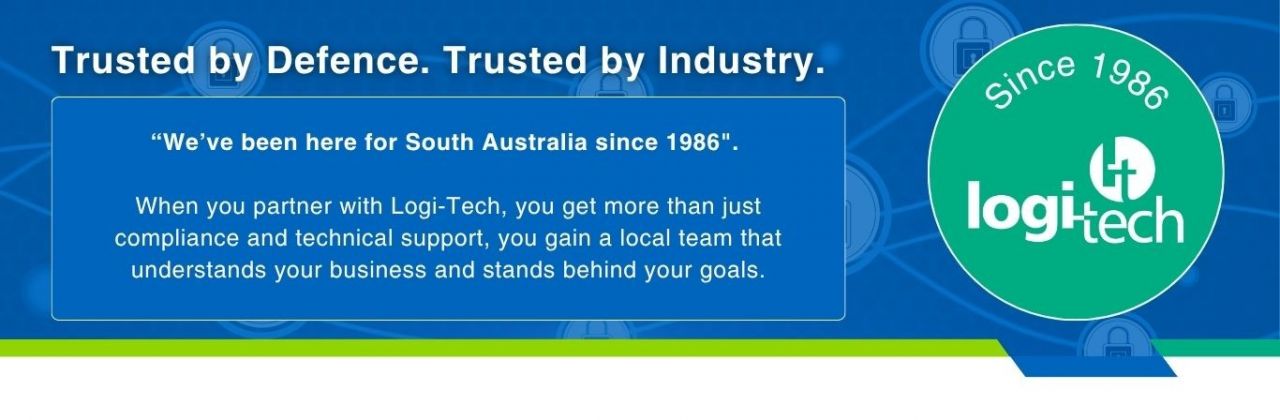 Trusted by Defence. Trusted by Industry.

“We’ve been here for South Australia since 1986".

When you partner with Logi-Tech, you get more than just compliance and technical support, you gain a local team that understands your business and stands behind your goals.

Since 1986

logi-tech